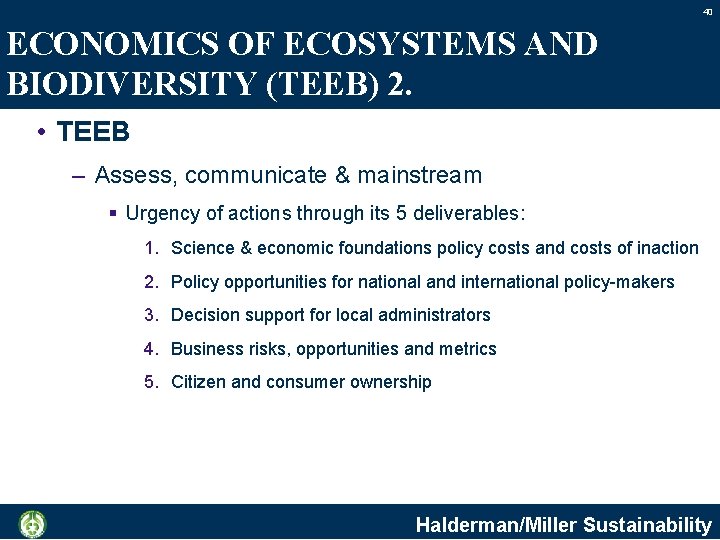 40

ECONOMICS OF ECOSYSTEMS AND BIODIVERSITY (TEEB) 2.

• TEEB

– Assess, communicate & mainstream

▪ Urgency of actions through its 5 deliverables:

1. Science & economic foundations policy costs and costs of inaction
2. Policy opportunities for national and international policy-makers
3. Decision support for local administrators
4. Business risks, opportunities and metrics
5. Citizen and consumer ownership

Halderman/Miller Sustainability